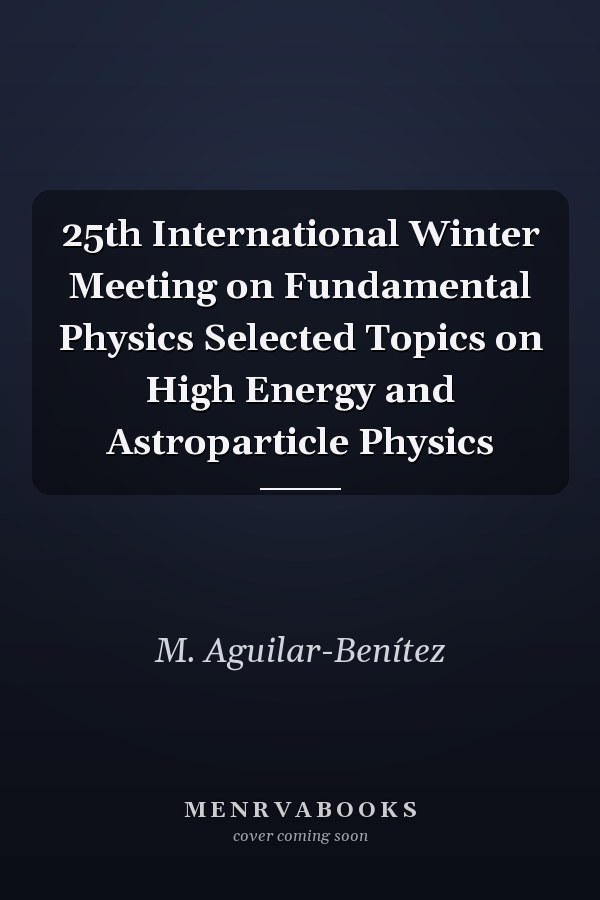 25th International Winter Meeting on Fundamental Physics Selected Topics on High Energy and Astroparticle Physics

M. Aguilar-Benítez

MENRVABOOKS
cover coming soon